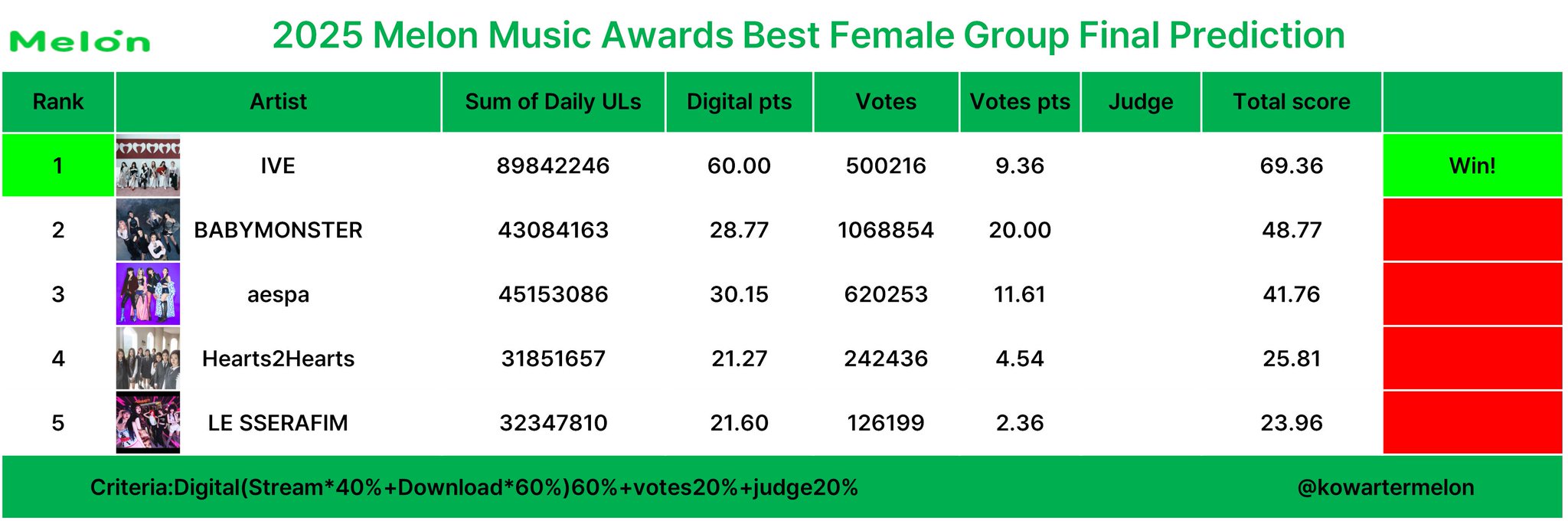 Melon

2025 Melon Music Awards Best Female Group Final Prediction

| Rank | Artist | Sum of Daily ULs | Digital pts | Votes | Votes pts | Judge | Total score | |
|---|---|---|---|---|---|---|---|---|
| 1 | IVE | 89842246 | 60.00 | 500216 | 9.36 | | 69.36 | Win! |
| 2 | BABYMONSTER | 43084163 | 28.77 | 1068854 | 20.00 | | 48.77 | |
| 3 | aespa | 45153086 | 30.15 | 620253 | 11.61 | | 41.76 | |
| 4 | Hearts2Hearts | 31851657 | 21.27 | 242436 | 4.54 | | 25.81 | |
| 5 | LE SSERAFIM | 32347810 | 21.60 | 126199 | 2.36 | | 23.96 | |

Criteria:Digital(Stream*40%+Download*60%)60%+votes20%+judge20%

@kowartermelon